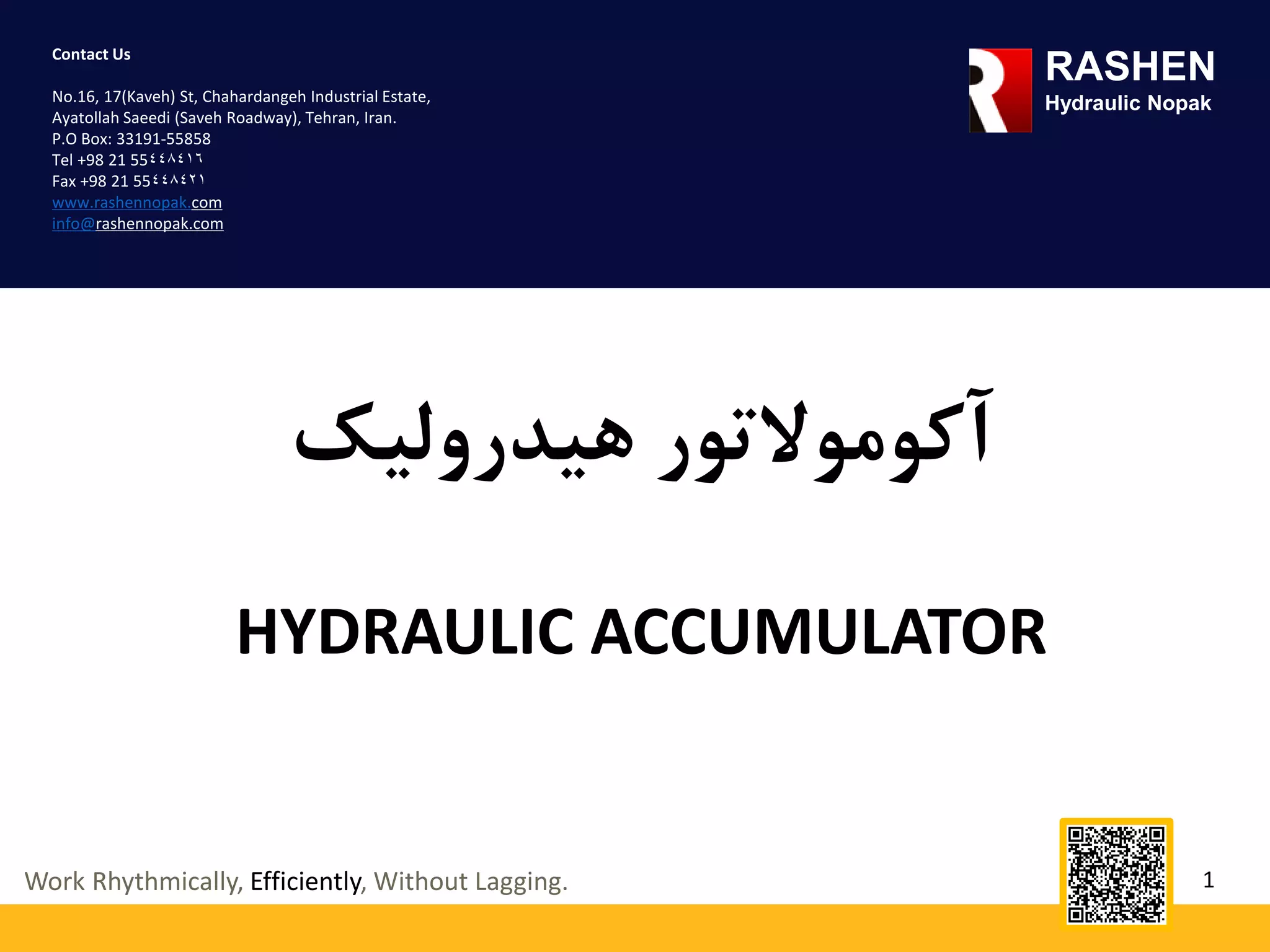 Contact Us

No.16, 17(Kaveh) St, Chahardangeh Industrial Estate, Ayatollah Saeedi (Saveh Roadway), Tehran, Iran.
P.O Box: 33191-55858
Tel +98 21 55٤٤٨٤١٦
Fax +98 21 55٤٤٨٤٢١
www.rashennopak.com
info@rashennopak.com

RASHEN
Hydraulic Nopak

آکومولاتور هیدرولیک

HYDRAULIC ACCUMULATOR

Work Rhythmically, Efficiently, Without Lagging.

1